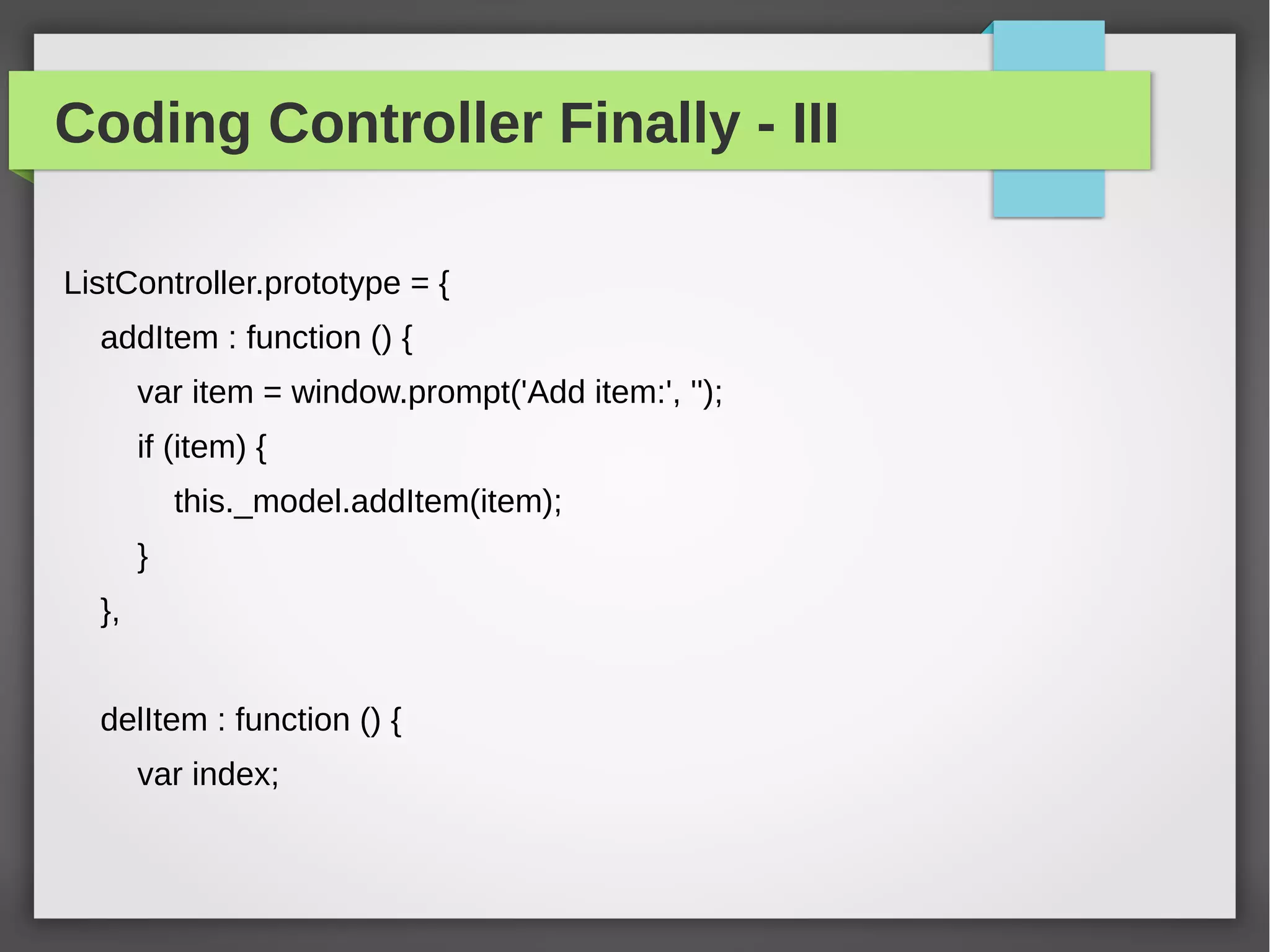 Coding Controller Finally - III

ListController.prototype = {
addItem : function () {
var item = window.prompt('Add item:', '');
if (item) {
this._model.addItem(item);
}
},

delItem : function () {
var index;